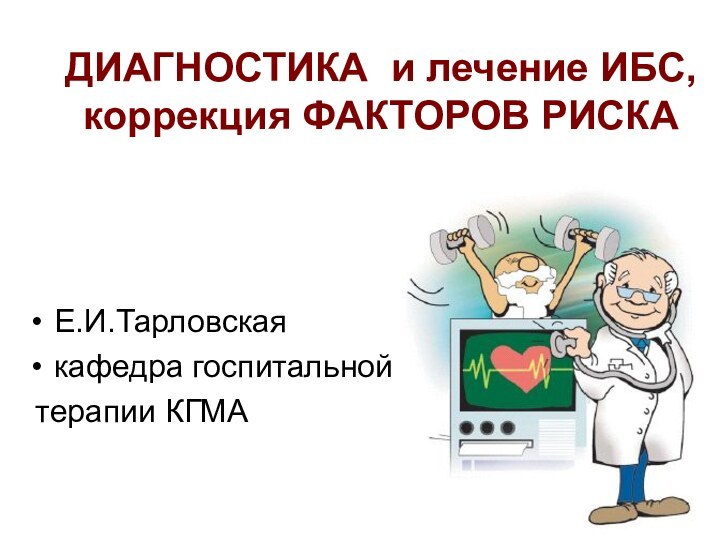 ДИАГНОСТИКА и лечение ИБС, коррекция ФАКТОРОВ РИСКА

• Е.И.Тарловская
• кафедра госпитальной терапии КГМА